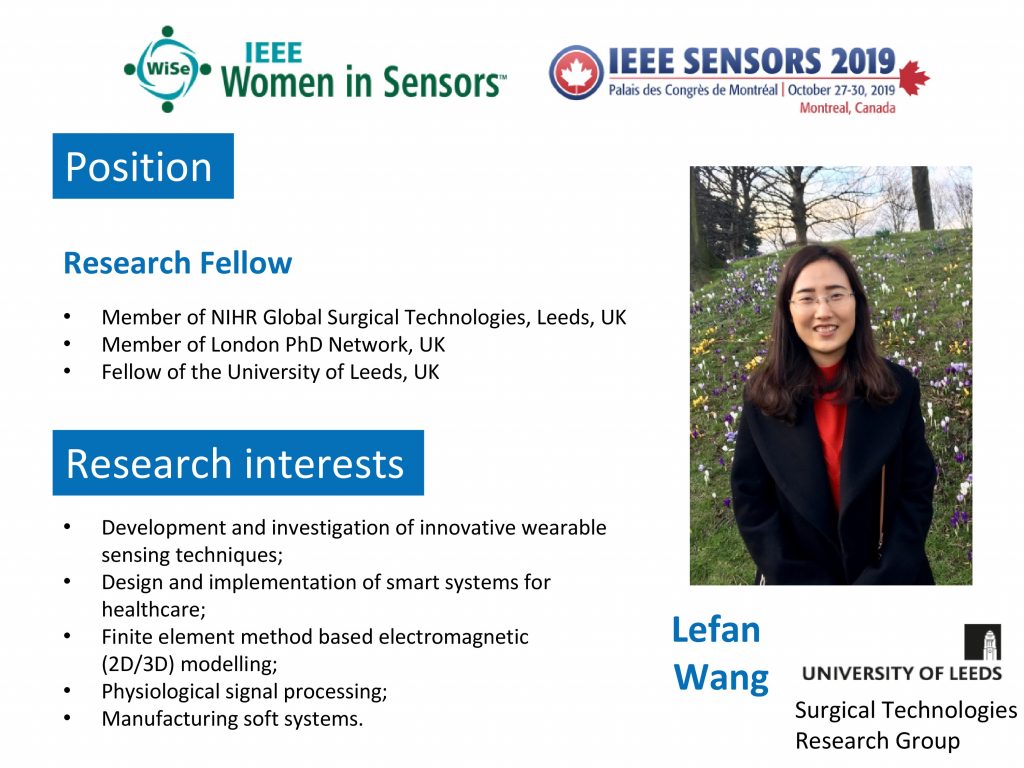 WiSe IEEE Women in Sensors™

IEEE SENSORS 2019
Palais des Congrès de Montréal | October 27-30, 2019
Montreal, Canada

Position

Research Fellow

• Member of NIHR Global Surgical Technologies, Leeds, UK
• Member of London PhD Network, UK
• Fellow of the University of Leeds, UK

Research interests

• Development and investigation of innovative wearable sensing techniques;
• Design and implementation of smart systems for healthcare;
• Finite element method based electromagnetic (2D/3D) modelling;
• Physiological signal processing;
• Manufacturing soft systems.

Lefan Wang

UNIVERSITY OF LEEDS

Surgical Technologies Research Group